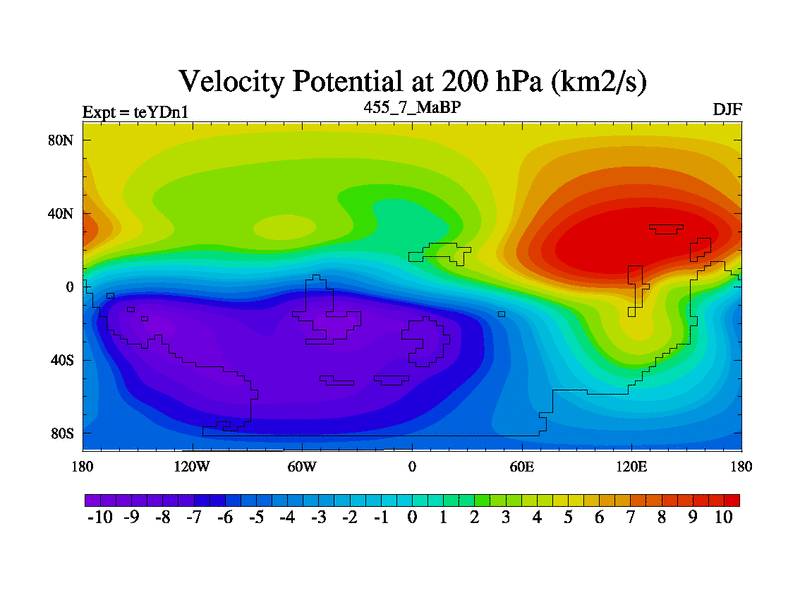 Velocity Potential at 200 hPa (km2/s)

Expt = teYDn1

455_7_MaBP

DJF

80N
40N
0
40S
80S

180
120W
60W
0
60E
120E
180

-10 -9 -8 -7 -6 -5 -4 -3 -2 -1 0 1 2 3 4 5 6 7 8 9 10